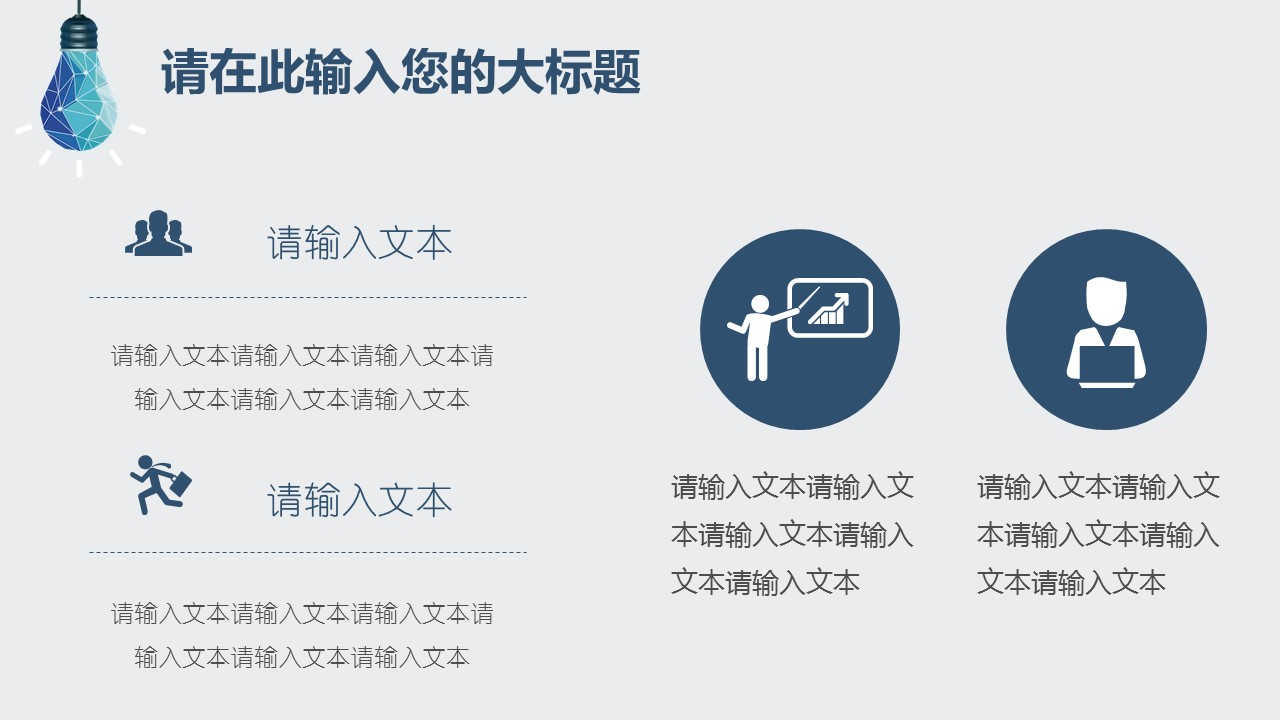 请在此输入您的大标题

请输入文本

请输入文本请输入文本请输入文本请输入文本请输入文本请输入文本

请输入文本

请输入文本请输入文本请输入文本请输入文本请输入文本请输入文本

请输入文本请输入文本请输入文本请输入文本请输入文本

请输入文本请输入文本请输入文本请输入文本请输入文本